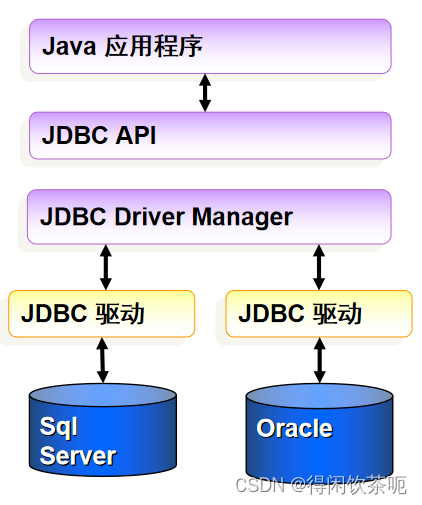 Java 应用程序

JDBC API

JDBC Driver Manager

JDBC 驱动

JDBC 驱动

Sql Server

Oracle

CSDN @得闲饮茶呃